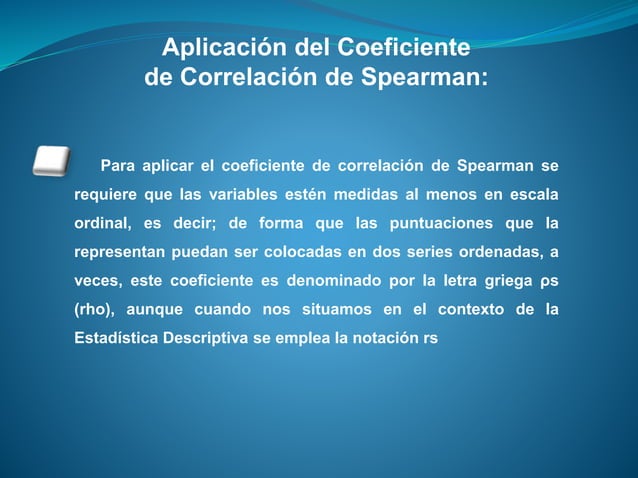 Aplicación del Coeficiente de Correlación de Spearman:

Para aplicar el coeficiente de correlación de Spearman se requiere que las variables estén medidas al menos en escala ordinal, es decir; de forma que las puntuaciones que la representan puedan ser colocadas en dos series ordenadas, a veces, este coeficiente es denominado por la letra griega ρs (rho), aunque cuando nos situamos en el contexto de la Estadística Descriptiva se emplea la notación rs